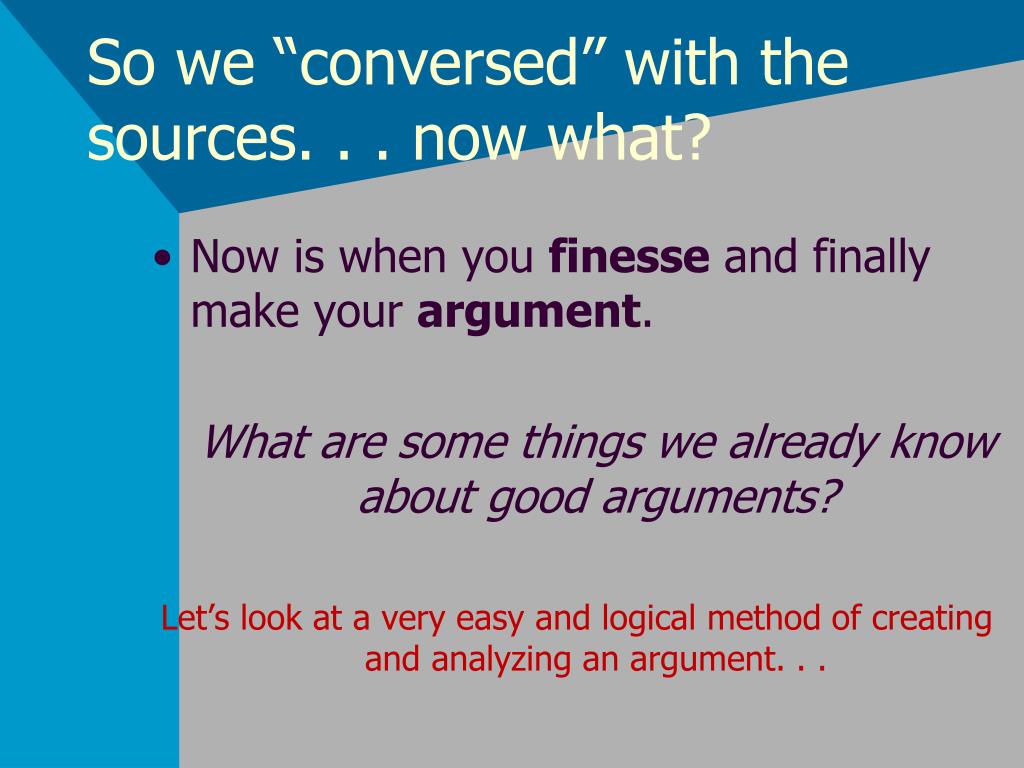 So we “conversed” with the sources. . . now what?

• Now is when you finesse and finally make your argument.

What are some things we already know about good arguments?

Let’s look at a very easy and logical method of creating and analyzing an argument. . .